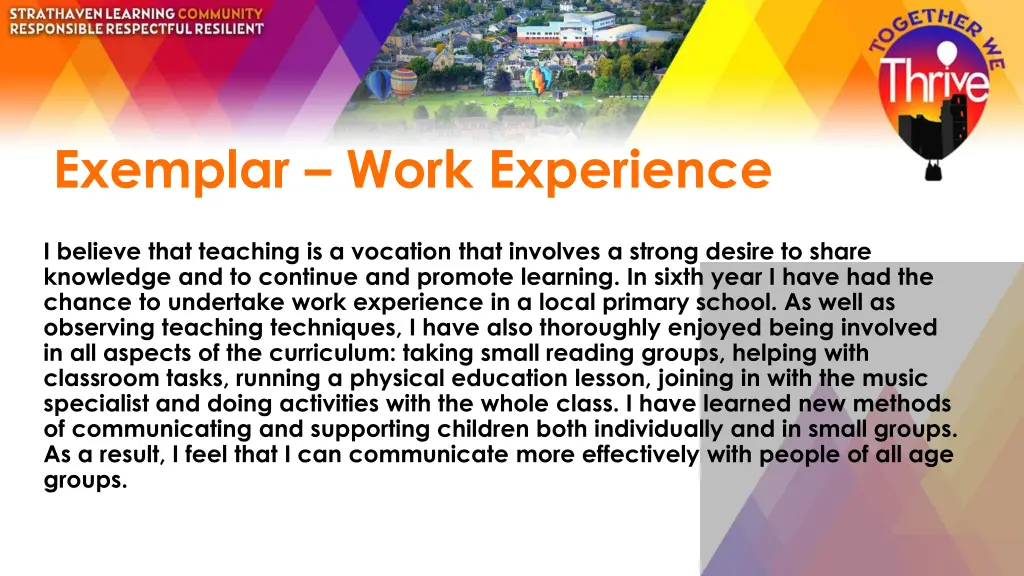 STRATHAVEN LEARNING COMMUNITY
RESPONSIBLE RESPECTFUL RESILIENT

TOGETHER WE
Thrive

Exemplar – Work Experience

I believe that teaching is a vocation that involves a strong desire to share knowledge and to continue and promote learning. In sixth year I have had the chance to undertake work experience in a local primary school. As well as observing teaching techniques, I have also thoroughly enjoyed being involved in all aspects of the curriculum: taking small reading groups, helping with classroom tasks, running a physical education lesson, joining in with the music specialist and doing activities with the whole class. I have learned new methods of communicating and supporting children both individually and in small groups. As a result, I feel that I can communicate more effectively with people of all age groups.